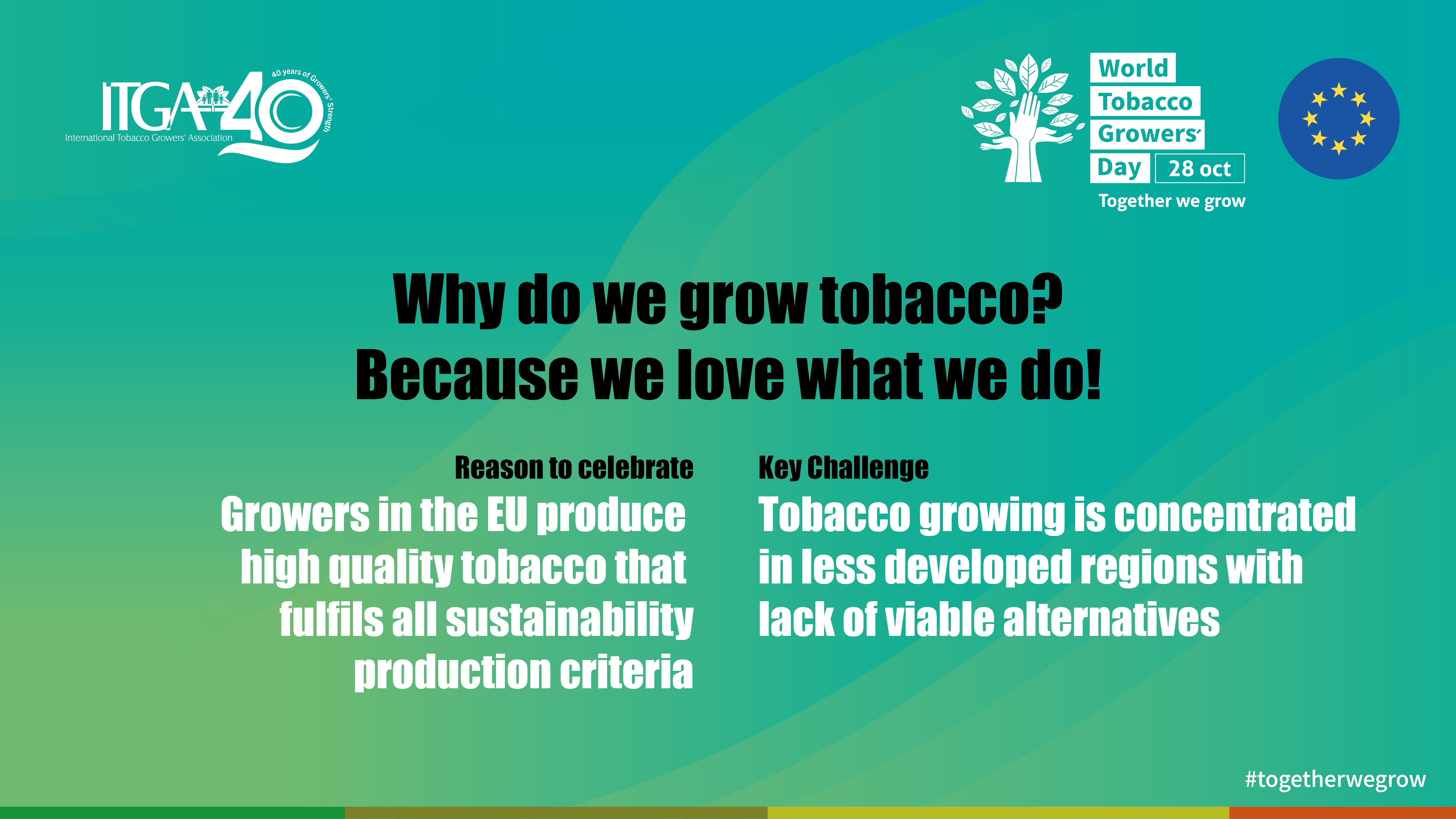 ITGA 40
40 years of Growers' Strength
International Tobacco Growers' Association

World Tobacco Growers' Day 28 oct
Together we grow

Why do we grow tobacco?
Because we love what we do!

Reason to celebrate
Growers in the EU produce high quality tobacco that fulfils all sustainability production criteria

Key Challenge
Tobacco growing is concentrated in less developed regions with lack of viable alternatives

#togetherwegrow